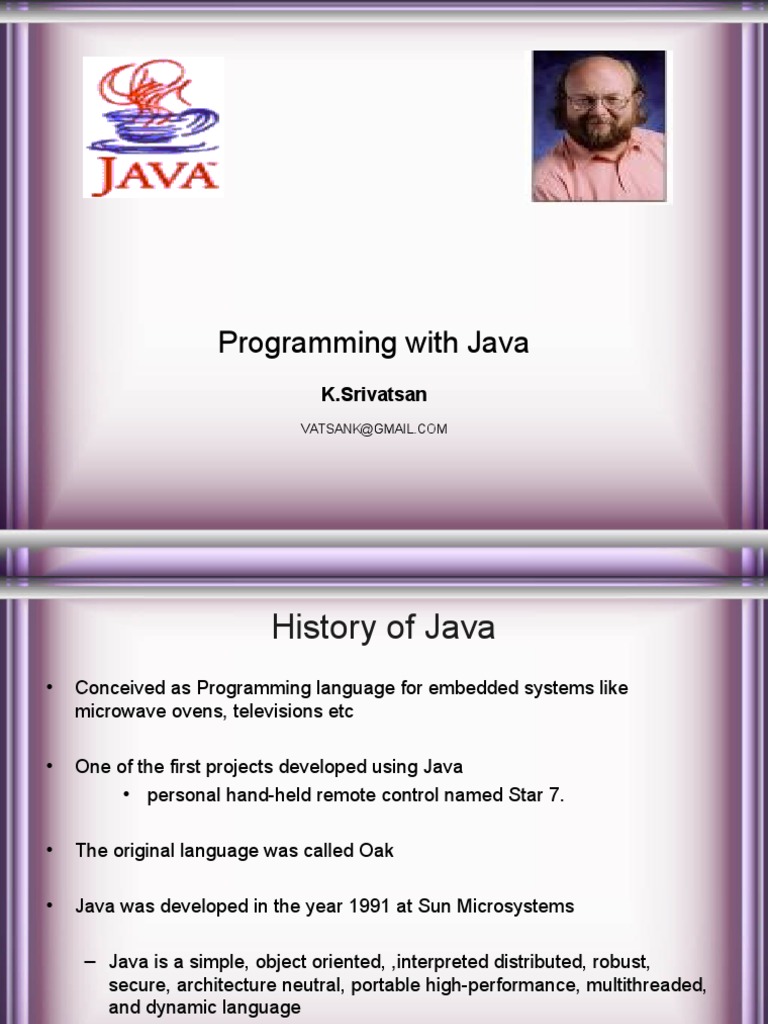 JAVA

Programming with Java

K.Srivatsan

VATSANK@GMAIL.COM

History of Java

• Conceived as Programming language for embedded systems like microwave ovens, televisions etc

• One of the first projects developed using Java
  • personal hand-held remote control named Star 7.

• The original language was called Oak

• Java was developed in the year 1991 at Sun Microsystems

– Java is a simple, object oriented, ,interpreted distributed, robust, secure, architecture neutral, portable high-performance, multithreaded, and dynamic language